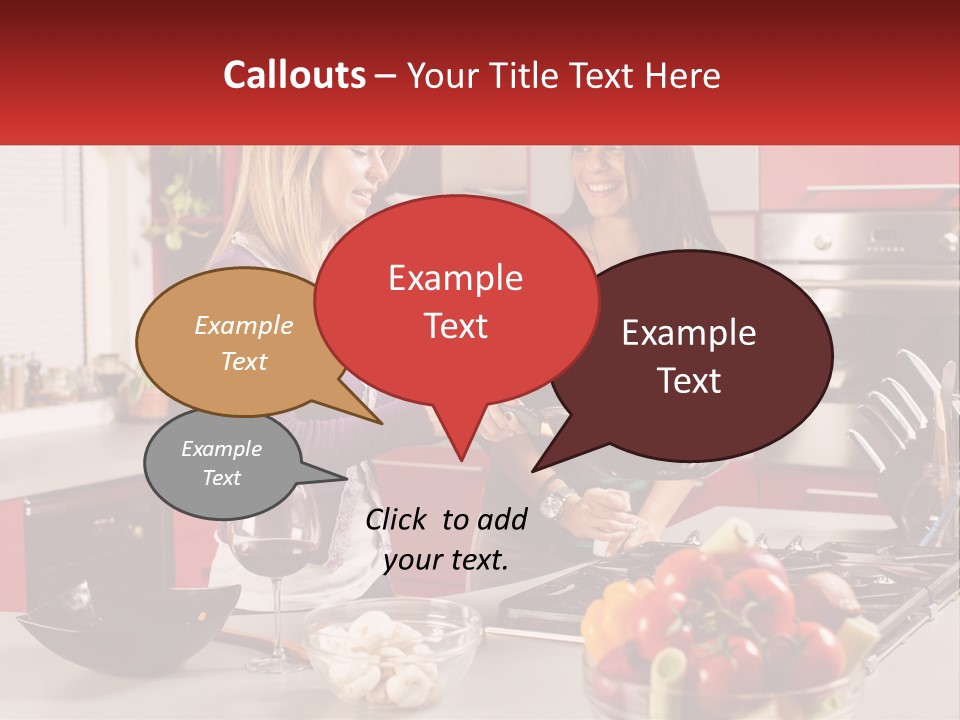 Callouts – Your Title Text Here

Example Text

Example Text

Example Text

Example Text

Click to add your text.